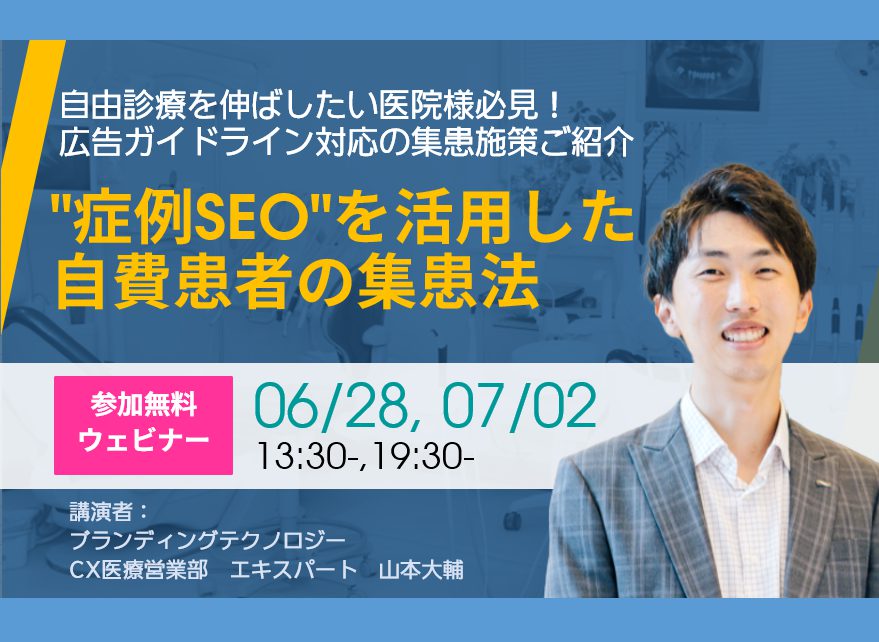 自由診療を伸ばしたい医院様必見！
広告ガイドライン対応の集患施策ご紹介

"症例SEO"を活用した
自費患者の集患法

参加無料
ウェビナー

06/28, 07/02
13:30-,19:30-

講演者：
ブランディングテクノロジー
CX医療営業部　エキスパート　山本大輔